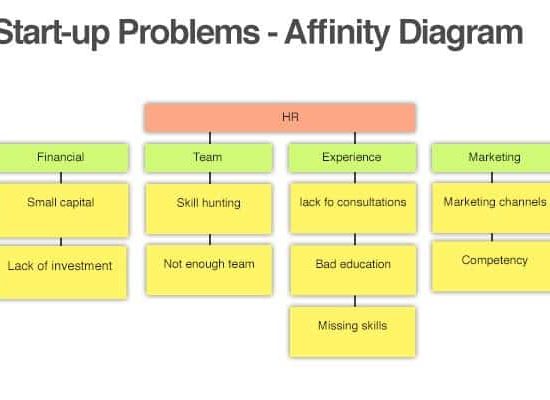 Start-up Problems - Affinity Diagram

HR

Financial

Small capital

Lack of investment

Team

Skill hunting

Not enough team

Experience

lack fo consultations

Bad education

Missing skills

Marketing

Marketing channels

Competency